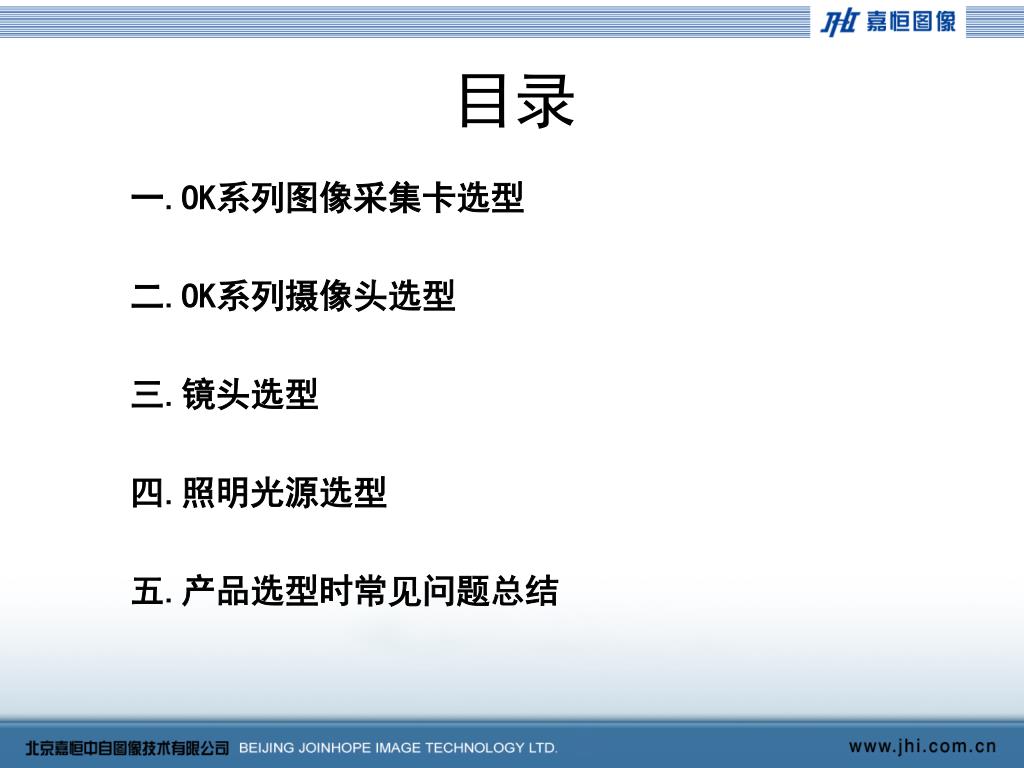 JHI 嘉恒图像

目录

一. OK系列图像采集卡选型

二. OK系列摄像头选型

三. 镜头选型

四. 照明光源选型

五. 产品选型时常见问题总结

北京嘉恒中自图像技术有限公司 BEIJING JOINHOPE IMAGE TECHNOLOGY LTD.

www.jhi.com.cn